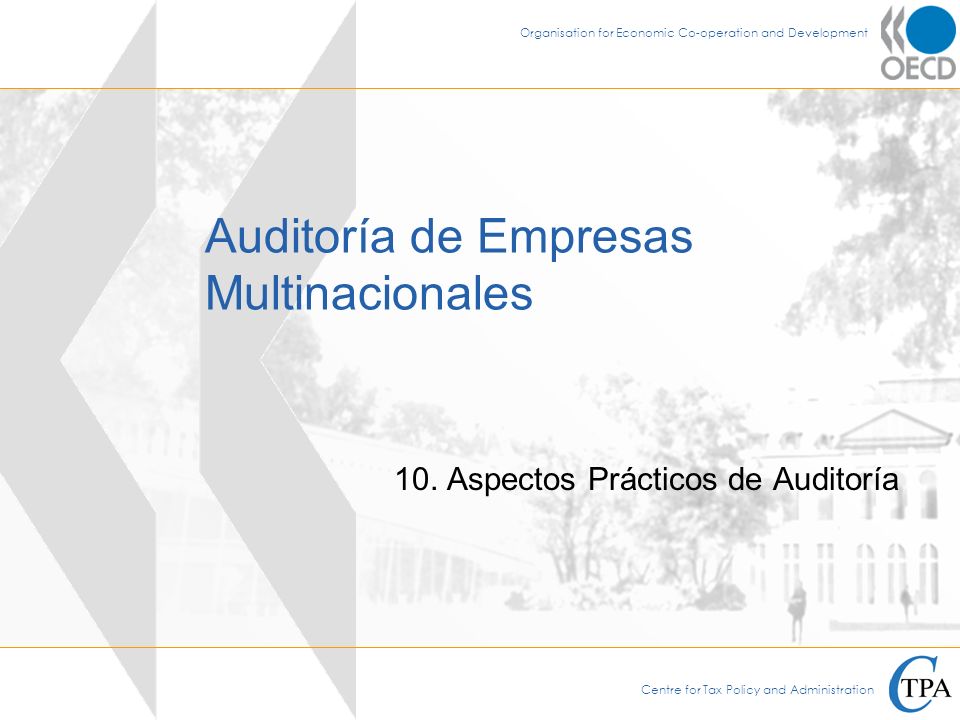 Organisation for Economic Co-operation and Development

OECD

Auditoría de Empresas Multinacionales

10. Aspectos Prácticos de Auditoría

Centre for Tax Policy and Administration

CTPA